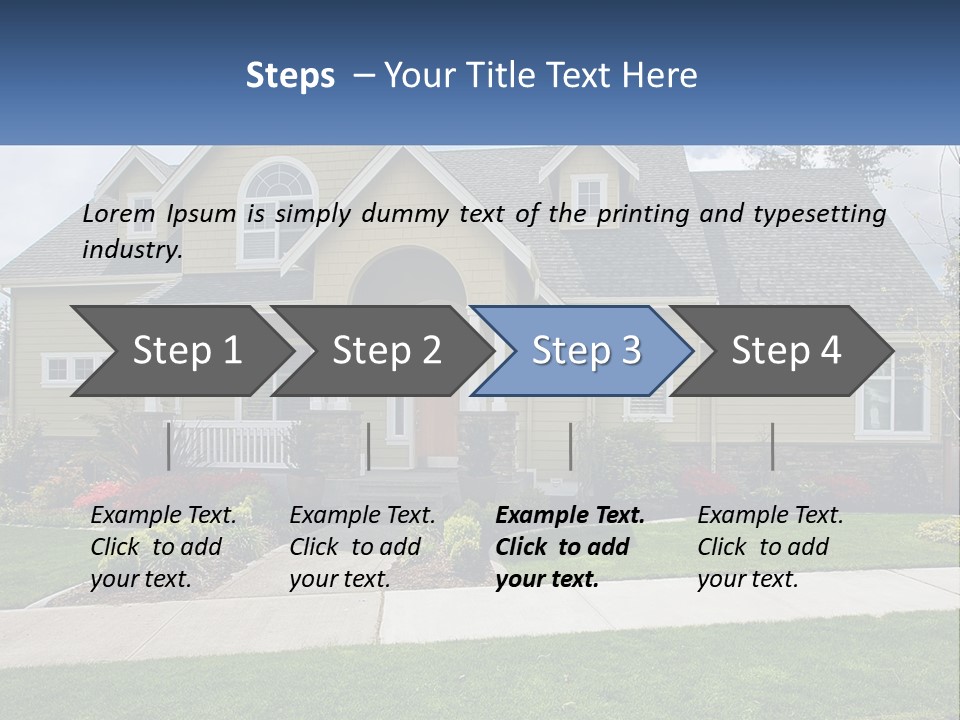 Steps – Your Title Text Here

Lorem Ipsum is simply dummy text of the printing and typesetting industry.

Step 1

Step 2

Step 3

Step 4

Example Text. Click to add your text.

Example Text. Click to add your text.

Example Text. Click to add your text.

Example Text. Click to add your text.